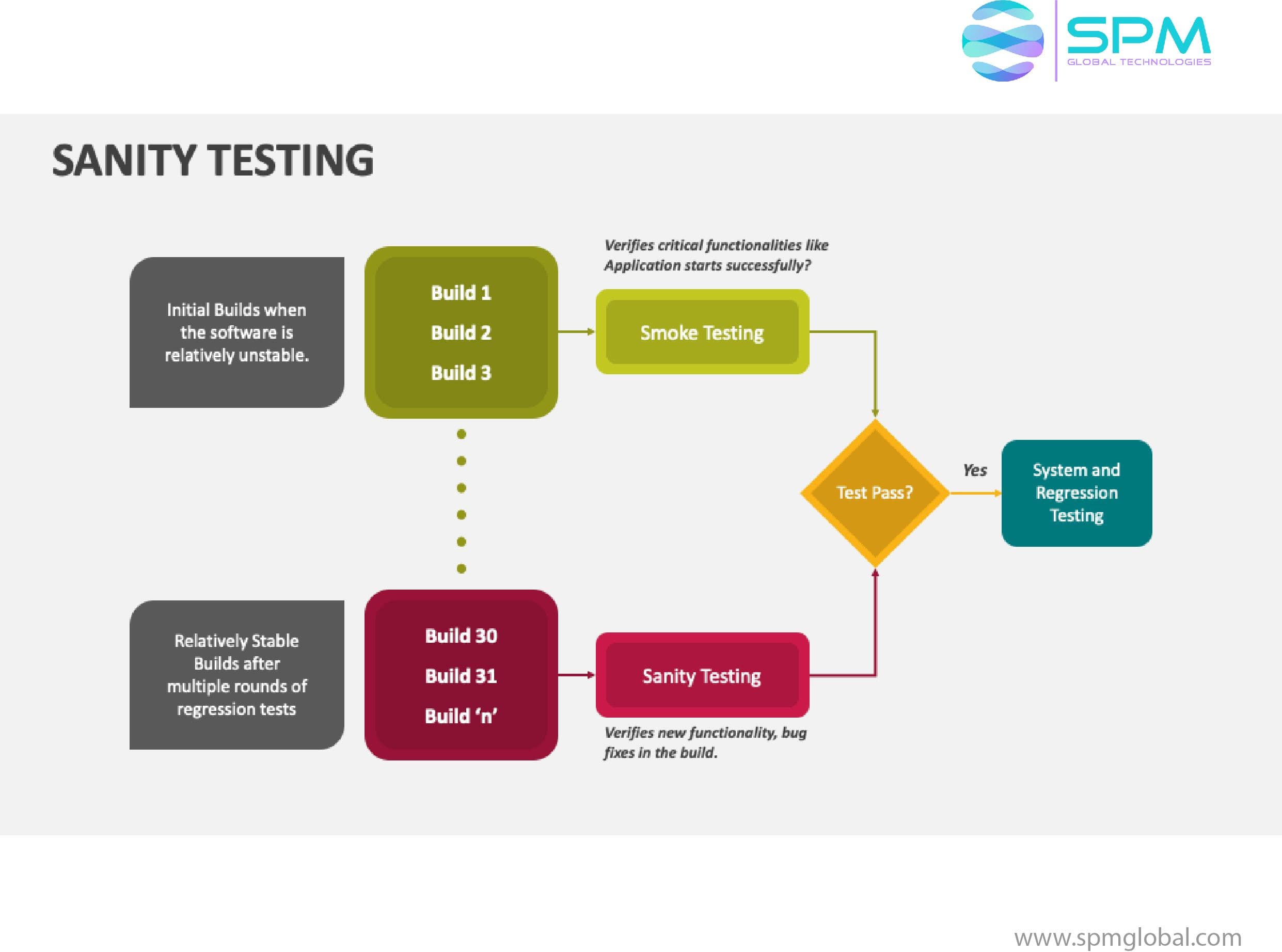 SPM
GLOBAL TECHNOLOGIES

SANITY TESTING

Initial Builds when the software is relatively unstable.

Build 1
Build 2
Build 3

Verifies critical functionalities like Application starts successfully?

Smoke Testing

Test Pass?

Yes

System and Regression Testing

Relatively Stable Builds after multiple rounds of regression tests

Build 30
Build 31
Build 'n'

Sanity Testing

Verifies new functionality, bug fixes in the build.

www.spmglobal.com